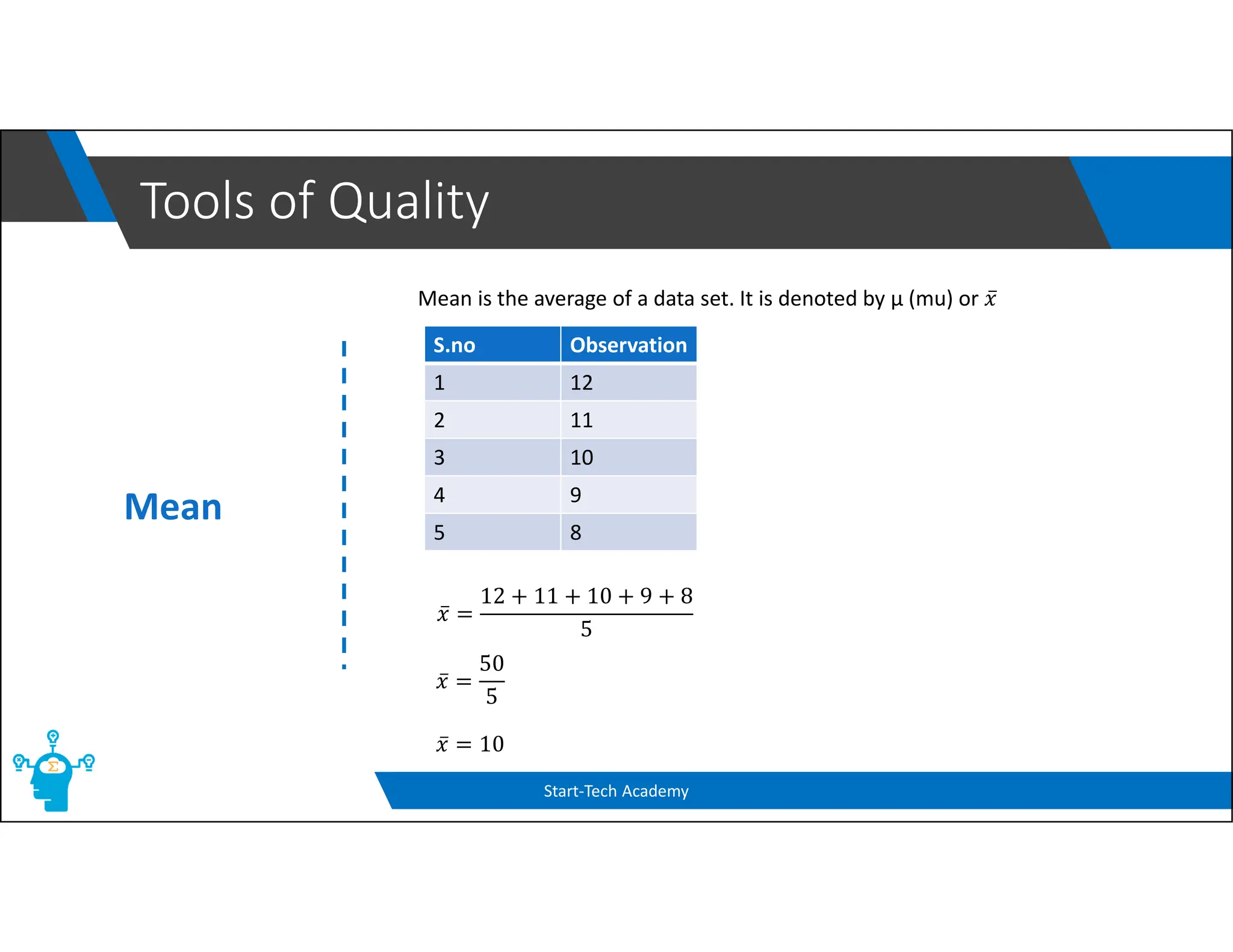 Tools of Quality

Mean

Mean is the average of a data set. It is denoted by μ (mu) or $\bar{x}$

| S.no | Observation |
|---|---|
| 1 | 12 |
| 2 | 11 |
| 3 | 10 |
| 4 | 9 |
| 5 | 8 |

$\bar{x} = \frac{12 + 11 + 10 + 9 + 8}{5}$

$\bar{x} = \frac{50}{5}$

$\bar{x} = 10$

Start-Tech Academy